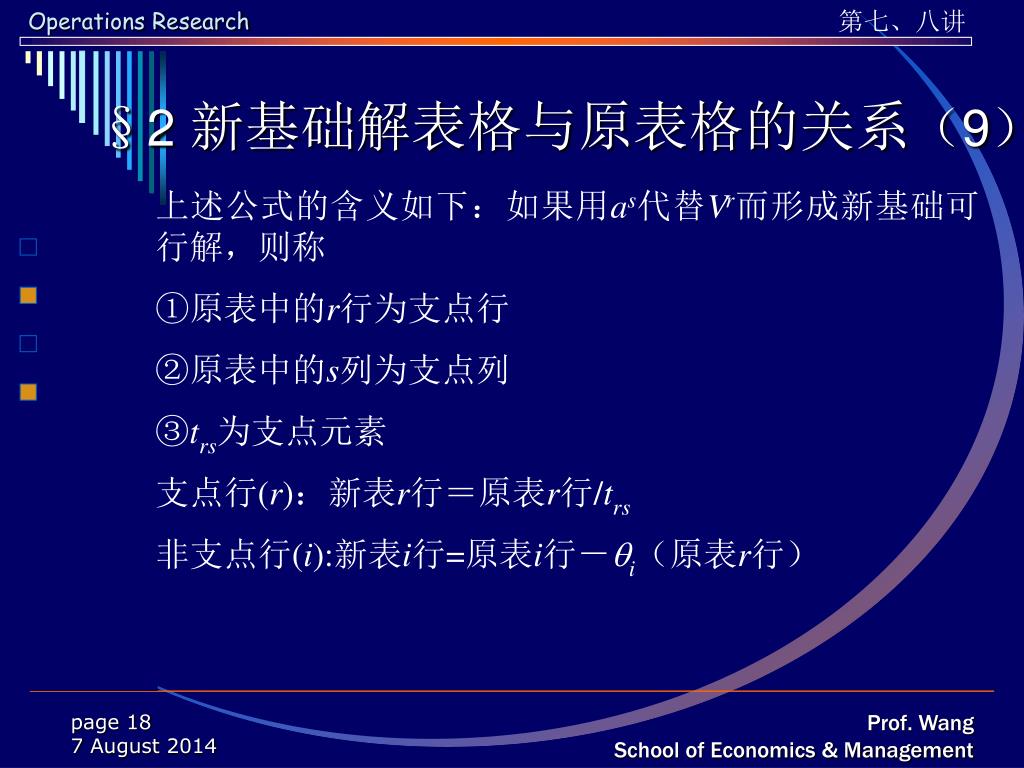 Operations Research

第七、八讲

§2 新基础解表格与原表格的关系（9）

上述公式的含义如下：如果用$a^s$代替$V^r$而形成新基础可行解，则称

①原表中的$r$行为支点行

②原表中的$s$列为支点列

③$t_{rs}$为支点元素

支点行($r$)：新表$r$行＝原表$r$行/$t_{rs}$

非支点行($i$):新表$i$行=原表$i$行－$\theta_i$（原表$r$行）

page 18
7 August 2014

Prof. Wang
School of Economics & Management